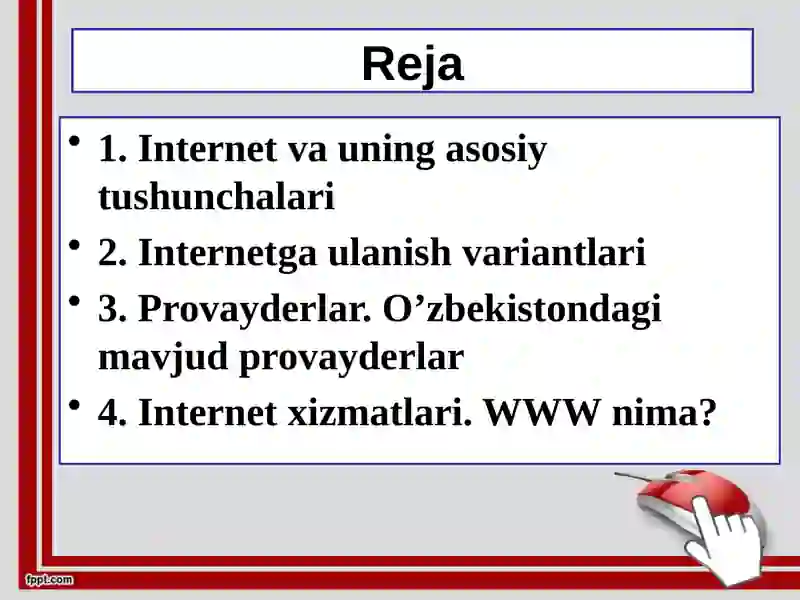 Reja

• 1. Internet va uning asosiy tushunchalari
• 2. Internetga ulanish variantlari
• 3. Provayderlar. O’zbekistondagi mavjud provayderlar
• 4. Internet xizmatlari. WWW nima?

fppt.com